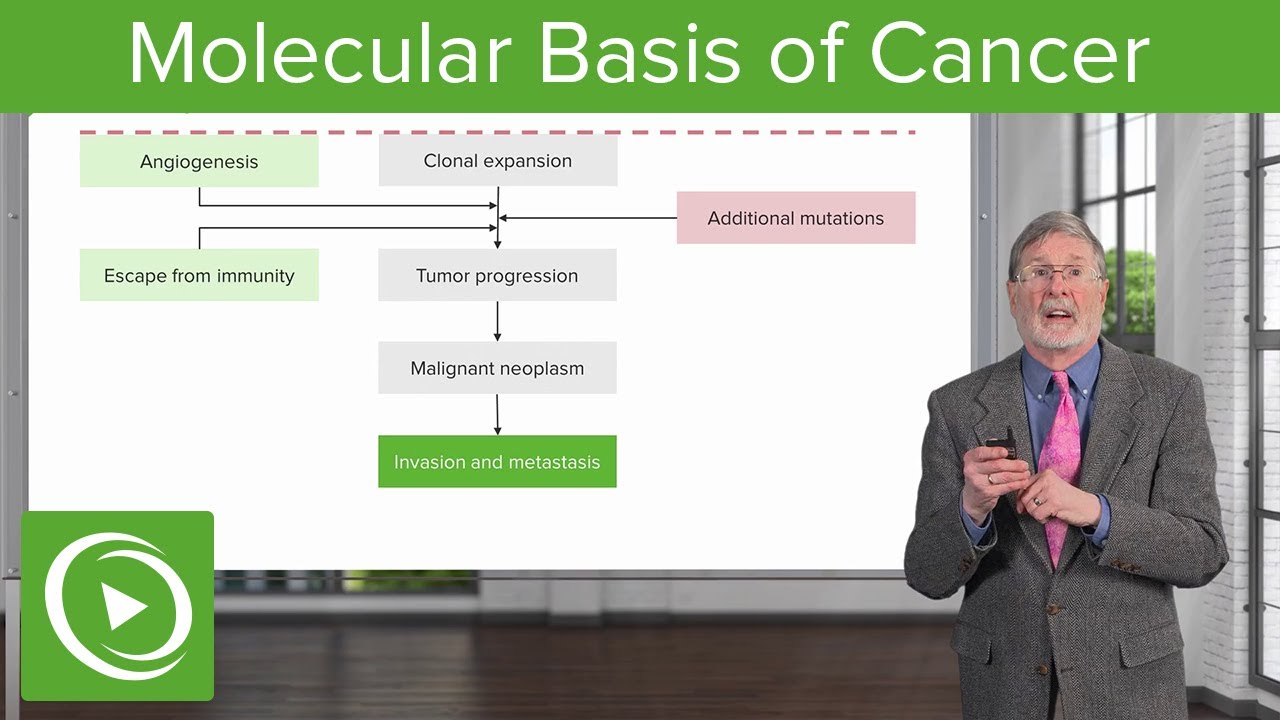 Molecular Basis of Cancer

Angiogenesis

Clonal expansion

Additional mutations

Escape from immunity

Tumor progression

Malignant neoplasm

Invasion and metastasis